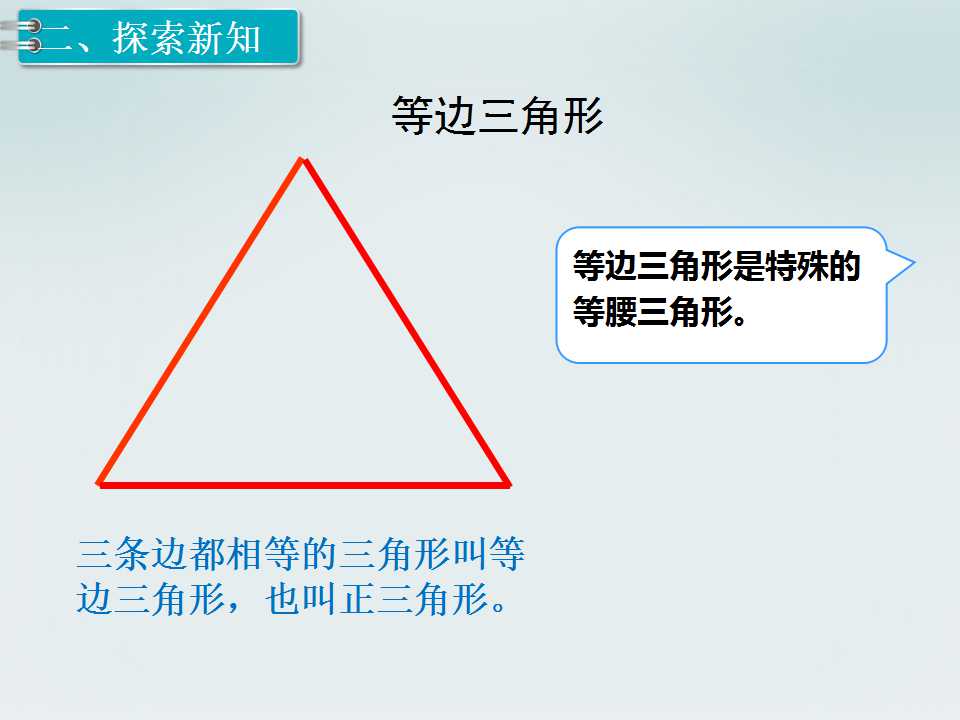 二、探索新知

等边三角形

等边三角形是特殊的等腰三角形。

三条边都相等的三角形叫等边三角形，也叫正三角形。